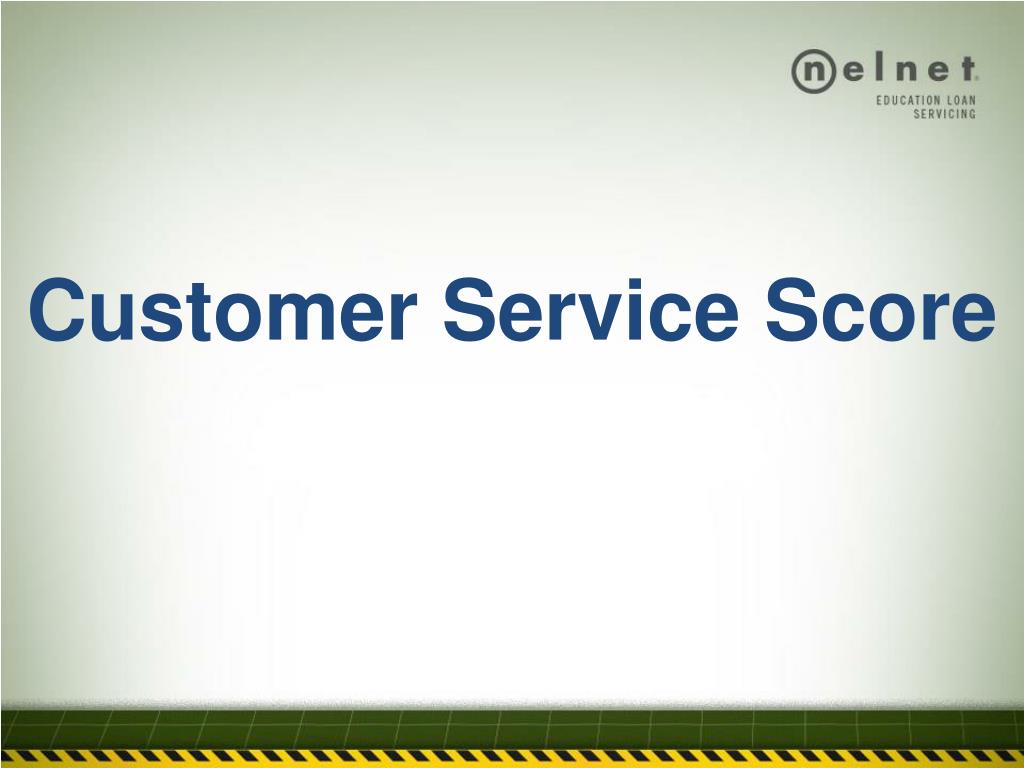 nelnet
EDUCATION LOAN SERVICING

Customer Service Score